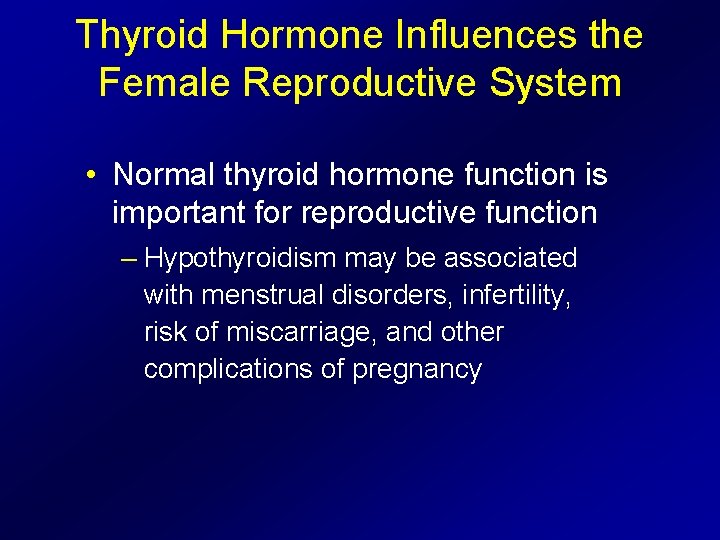 Thyroid Hormone Influences the Female Reproductive System

• Normal thyroid hormone function is important for reproductive function

– Hypothyroidism may be associated with menstrual disorders, infertility, risk of miscarriage, and other complications of pregnancy